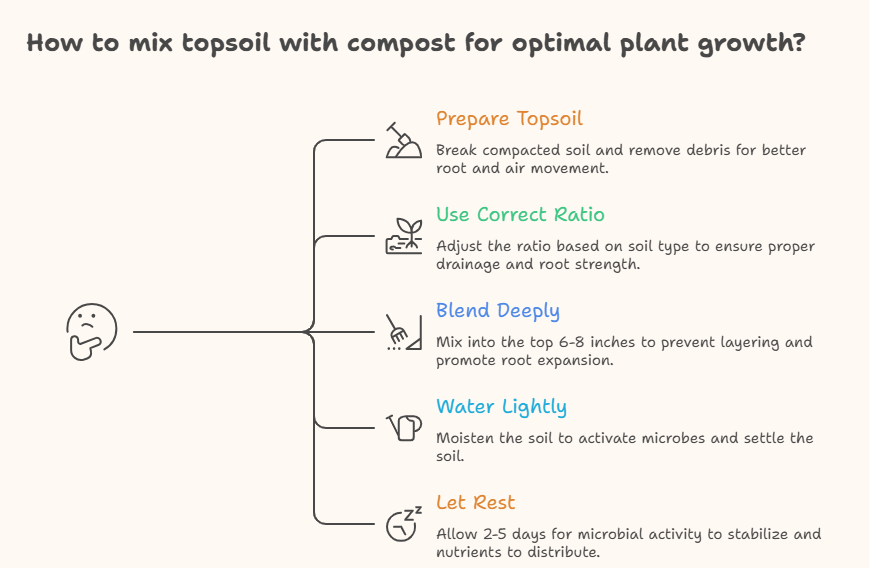 How to mix topsoil with compost for optimal plant growth?

Prepare Topsoil

Break compacted soil and remove debris for better root and air movement.

Use Correct Ratio

Adjust the ratio based on soil type to ensure proper drainage and root strength.

Blend Deeply

Mix into the top 6-8 inches to prevent layering and promote root expansion.

Water Lightly

Moisten the soil to activate microbes and settle the soil.

Let Rest

Allow 2-5 days for microbial activity to stabilize and nutrients to distribute.